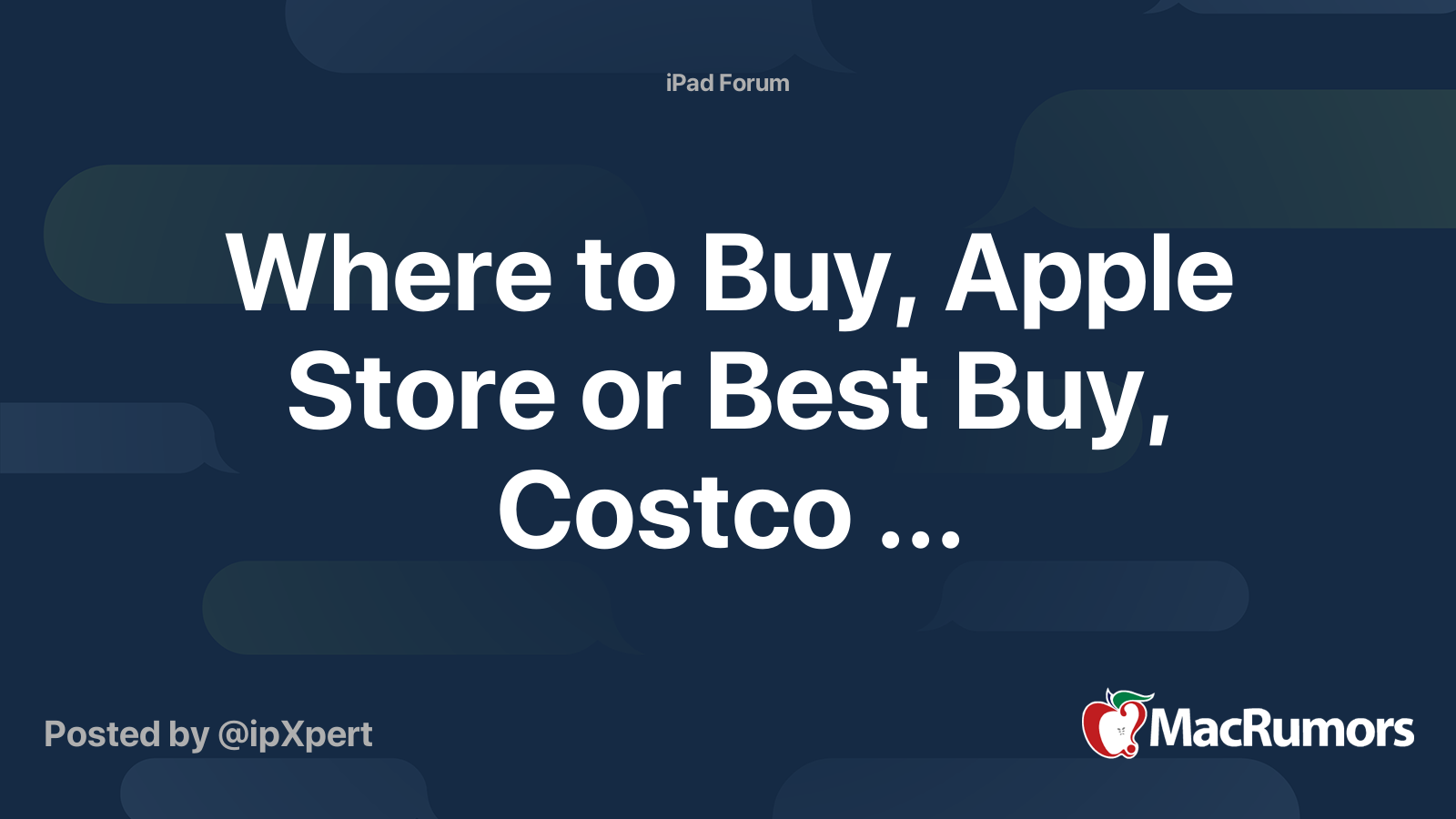 iPad Forum

Where to Buy, Apple Store or Best Buy, Costco ...

Posted by @ipXpert

MacRumors